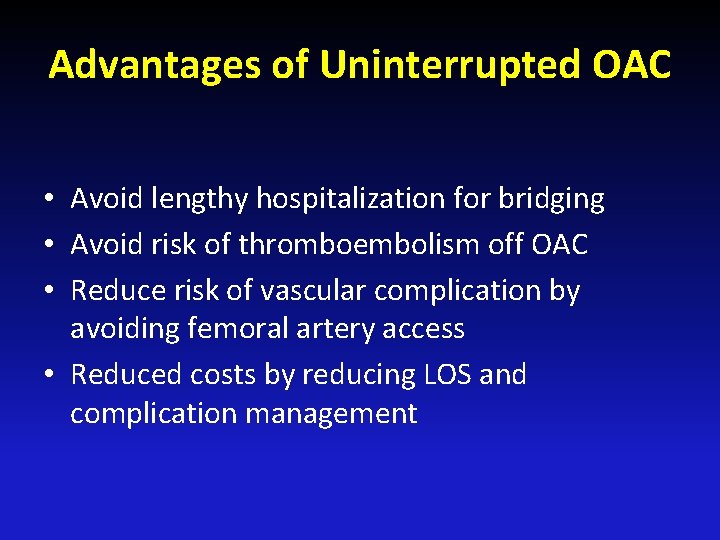 Advantages of Uninterrupted OAC

• Avoid lengthy hospitalization for bridging
• Avoid risk of thromboembolism off OAC
• Reduce risk of vascular complication by avoiding femoral artery access
• Reduced costs by reducing LOS and complication management